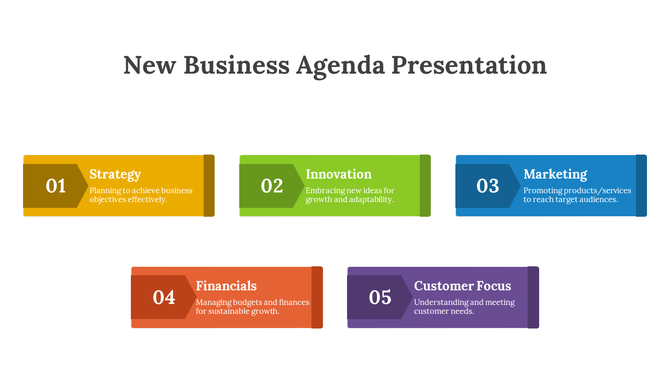 New Business Agenda Presentation

01 Strategy
Planning to achieve business objectives effectively.

02 Innovation
Embracing new ideas for growth and adaptability.

03 Marketing
Promoting products/services to reach target audiences.

04 Financials
Managing budgets and finances for sustainable growth.

05 Customer Focus
Understanding and meeting customer needs.